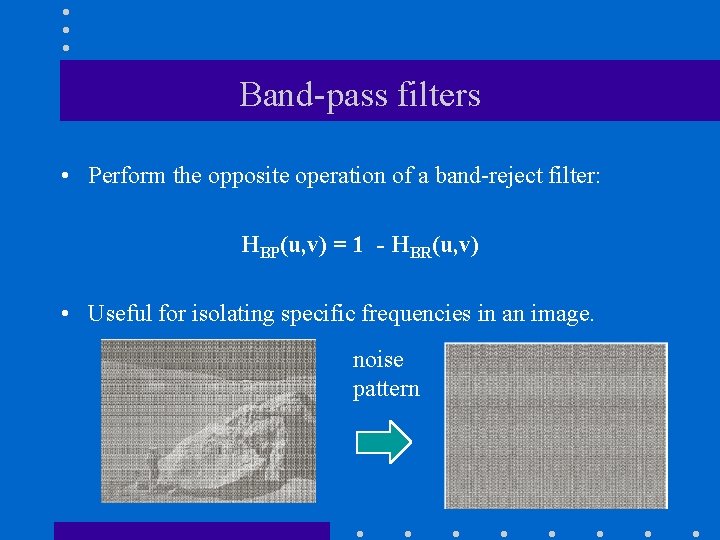 Band-pass filters

• Perform the opposite operation of a band-reject filter:

$H_{BP}(u,v) = 1 - H_{BR}(u,v)$

• Useful for isolating specific frequencies in an image.

noise
pattern